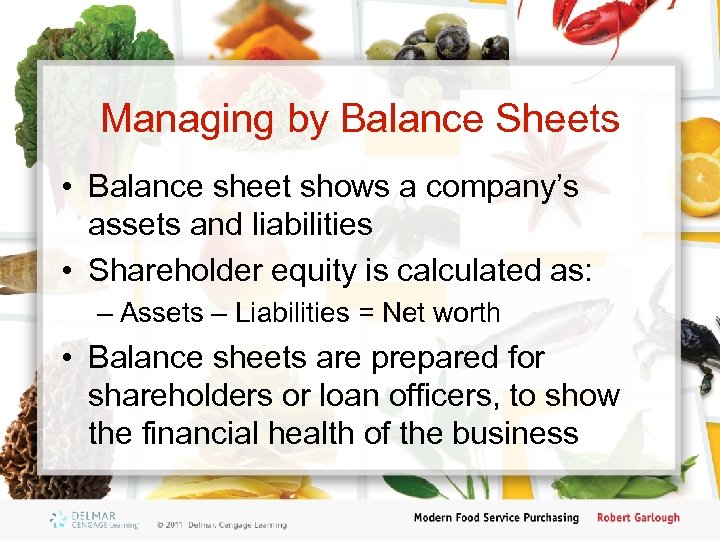 Managing by Balance Sheets

• Balance sheet shows a company's assets and liabilities
• Shareholder equity is calculated as:
– Assets – Liabilities = Net worth
• Balance sheets are prepared for shareholders or loan officers, to show the financial health of the business

DELMAR CENGAGE Learning © 2011 Delmar, Cengage Learning

Modern Food Service Purchasing Robert Garlough